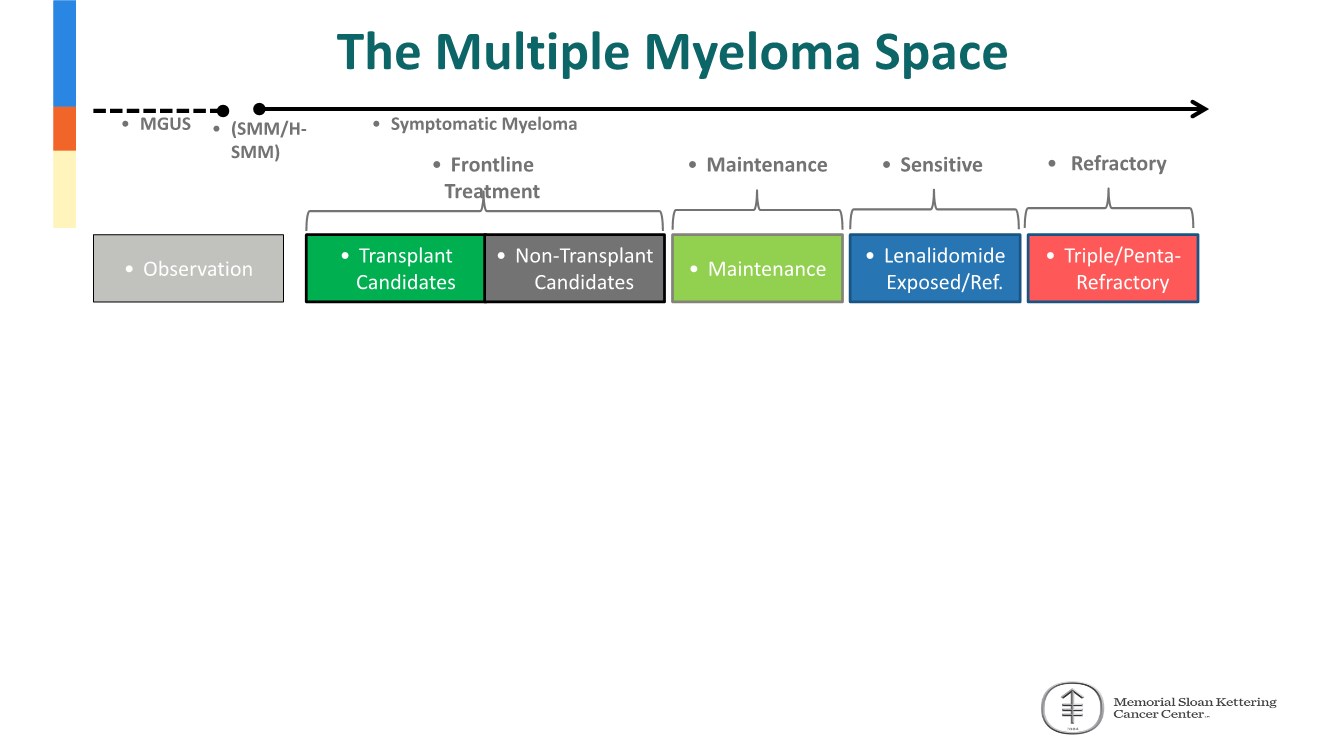 The Multiple Myeloma Space

• MGUS

• (SMM/H-SMM)

• Symptomatic Myeloma

• Frontline Treatment

• Maintenance

• Sensitive

• Refractory

• Observation

• Transplant Candidates

• Non-Transplant Candidates

• Maintenance

• Lenalidomide Exposed/Ref.

• Triple/Penta-Refractory

Memorial Sloan Kettering Cancer Center